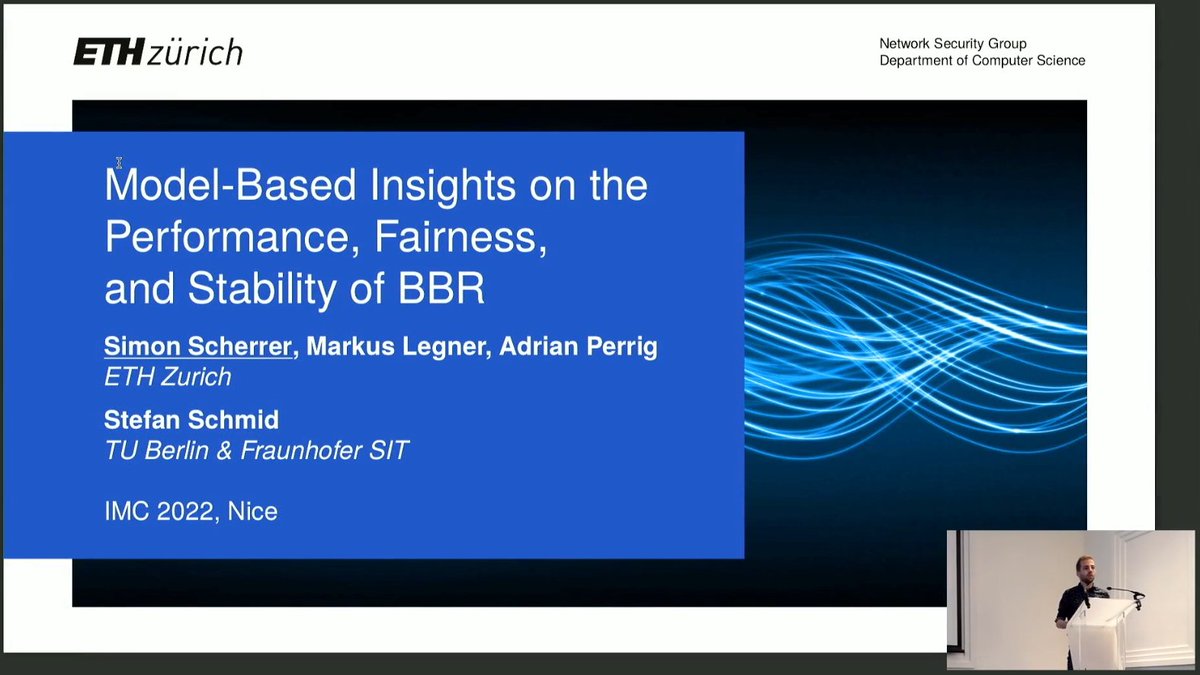 ETH zürich

Network Security Group
Department of Computer Science

Model-Based Insights on the Performance, Fairness, and Stability of BBR

Simon Scherrer, Markus Legner, Adrian Perrig
ETH Zurich

Stefan Schmid
TU Berlin & Fraunhofer SIT

IMC 2022, Nice